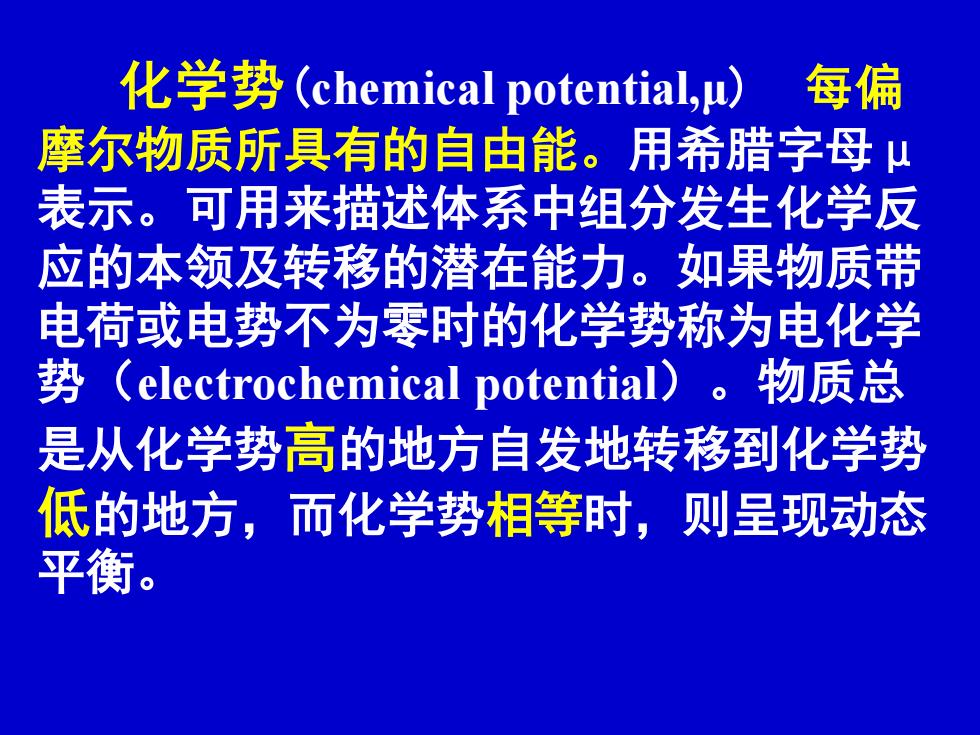 化学势(chemical potential,μ)　每偏摩尔物质所具有的自由能。用希腊字母μ表示。可用来描述体系中组分发生化学反应的本领及转移的潜在能力。如果物质带电荷或电势不为零时的化学势称为电化学势（electrochemical potential）。物质总是从化学势高的地方自发地转移到化学势低的地方，而化学势相等时，则呈现动态平衡。